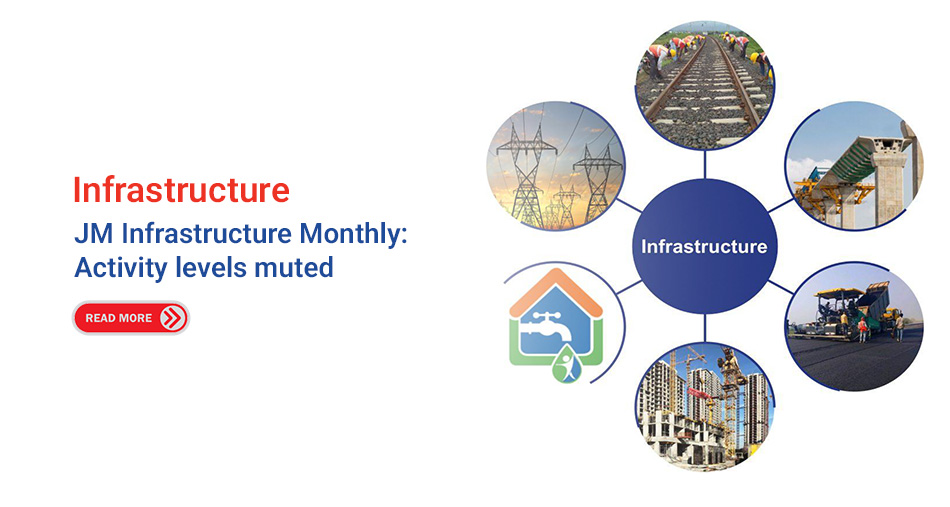 Infrastructure

JM Infrastructure Monthly: Activity levels muted

READ MORE

Infrastructure